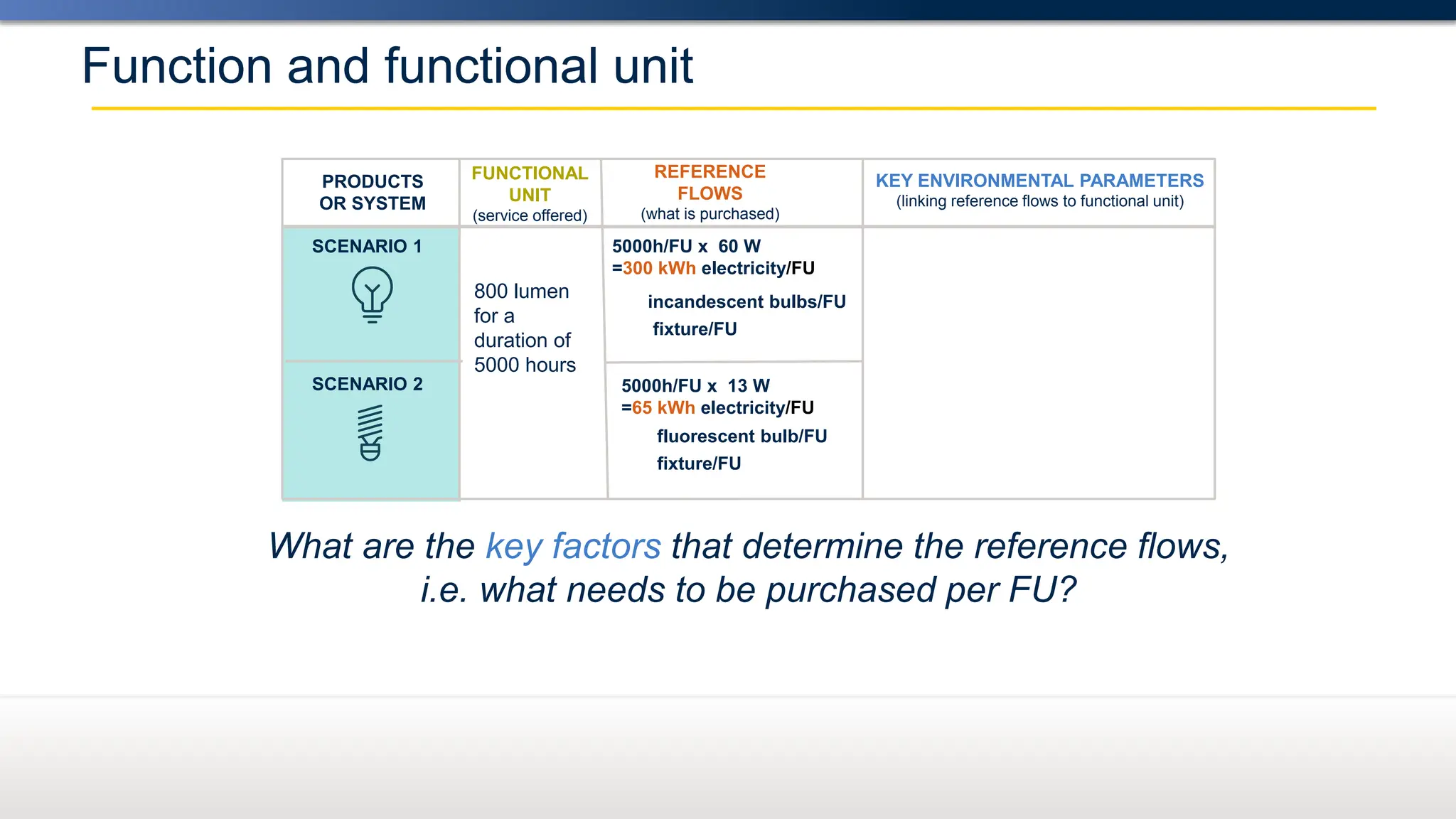 Function and functional unit

| PRODUCTS OR SYSTEM | FUNCTIONAL UNIT (service offered) | REFERENCE FLOWS (what is purchased) | KEY ENVIRONMENTAL PARAMETERS (linking reference flows to functional unit) |
|---|---|---|---|
| SCENARIO 1 | 800 lumen for a duration of 5000 hours | 5000h/FU x 60 W =300 kWh electricity/FU incandescent bulbs/FU fixture/FU | |
| SCENARIO 2 | | 5000h/FU x 13 W =65 kWh electricity/FU fluorescent bulb/FU fixture/FU | |

What are the key factors that determine the reference flows, i.e. what needs to be purchased per FU?